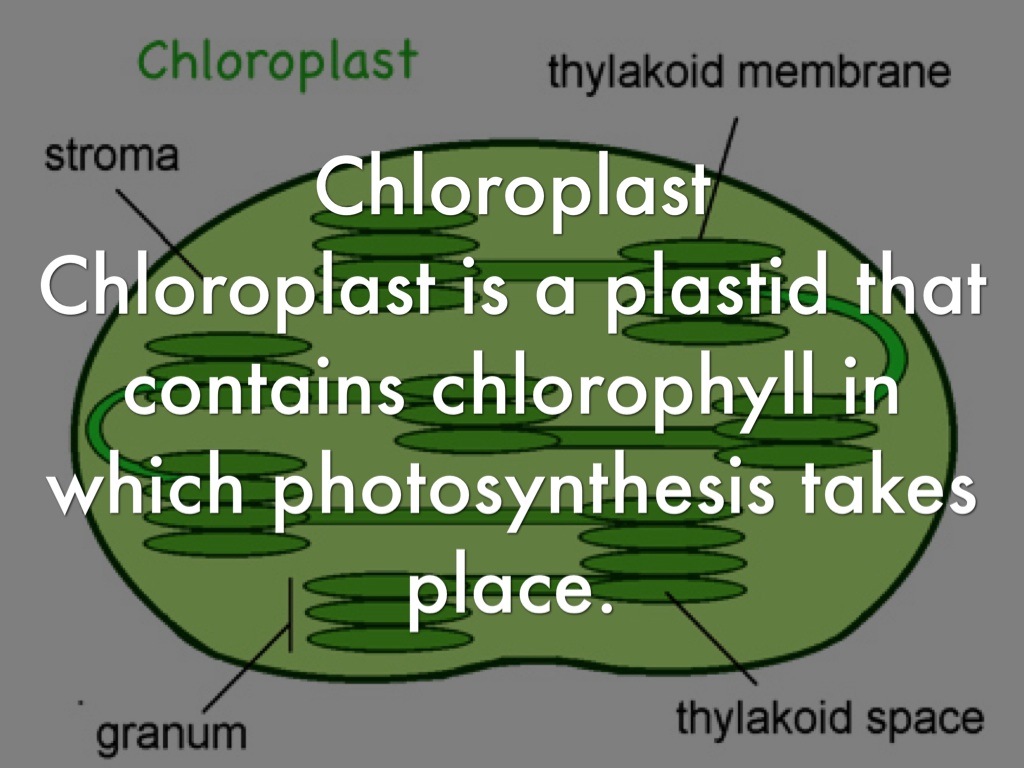 Chloroplast

thylakoid membrane

stroma

Chloroplast
Chloroplast is a plastid that contains chlorophyll in which photosynthesis takes place.

granum

thylakoid space